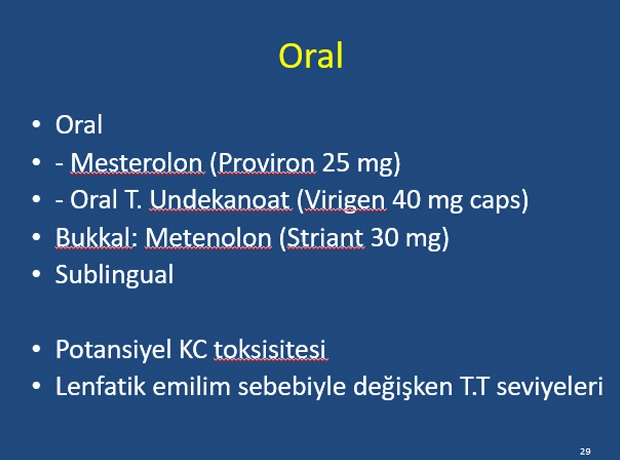 Oral

• Oral
• - Mesterolon (Proviron 25 mg)
• - Oral T. Undekanoat (Virigen 40 mg caps)
• Bukkal: Metenolon (Striant 30 mg)
• Sublingual

• Potansiyel KC toksisitesi
• Lenfatik emilim sebebiyle değişken T.T seviyeleri

29